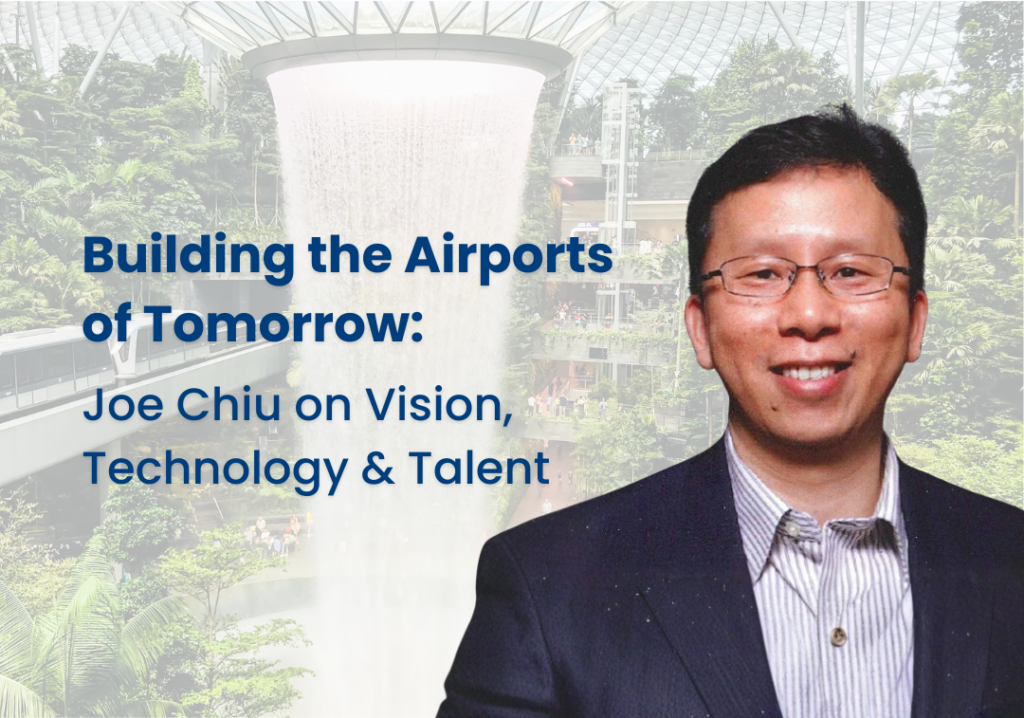 Building the Airports of Tomorrow:

Joe Chiu on Vision, Technology & Talent